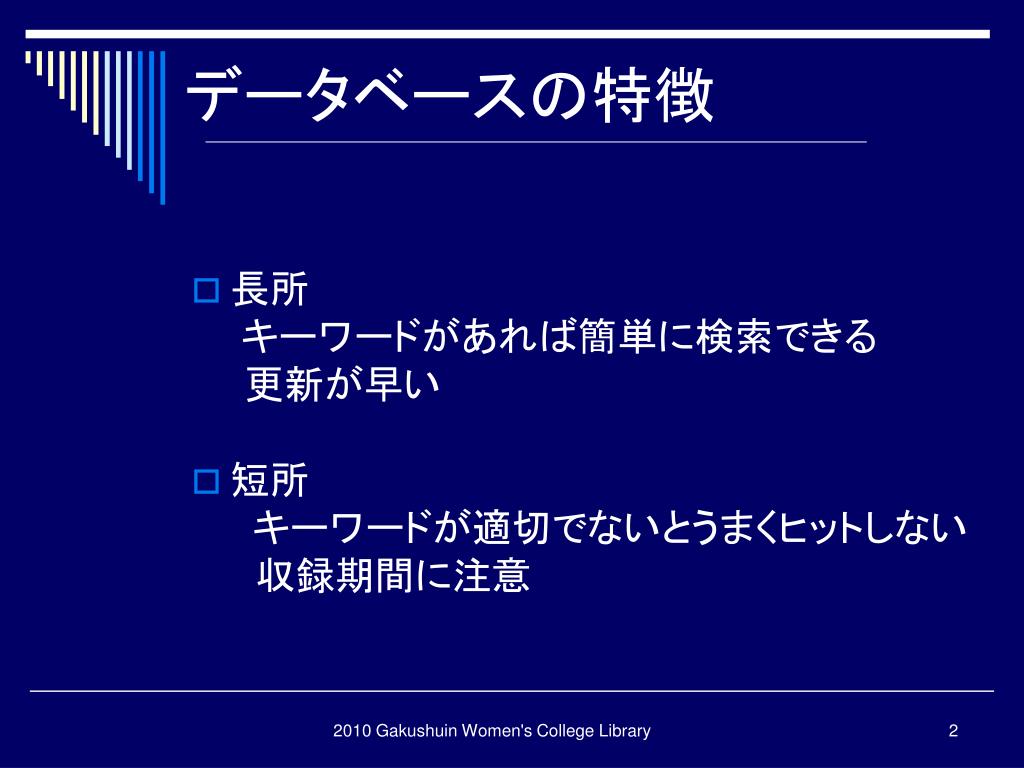 データベースの特徴

長所
キーワードがあれば簡単に検索できる
更新が早い

短所
キーワードが適切でないとうまくヒットしない
収録期間に注意

2010 Gakushuin Women's College Library

2